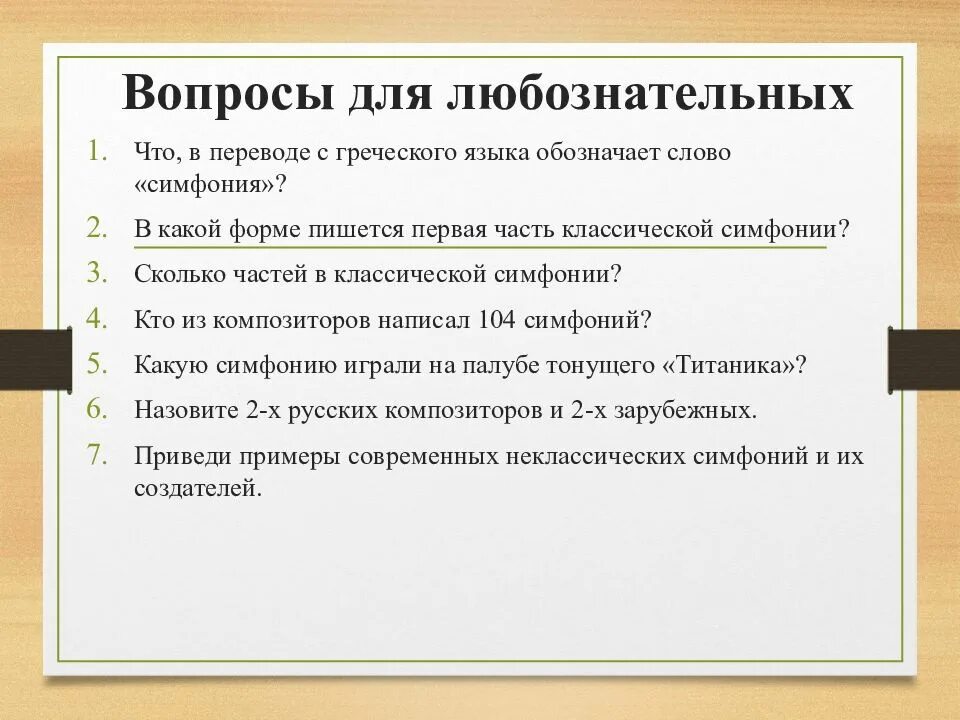 Вопросы для любознательных

1. Что, в переводе с греческого языка обозначает слово «симфония»?
2. В какой форме пишется первая часть классической симфонии?
3. Сколько частей в классической симфонии?
4. Кто из композиторов написал 104 симфоний?
5. Какую симфонию играли на палубе тонущего «Титаника»?
6. Назовите 2-х русских композиторов и 2-х зарубежных.
7. Приведи примеры современных неклассических симфоний и их создателей.